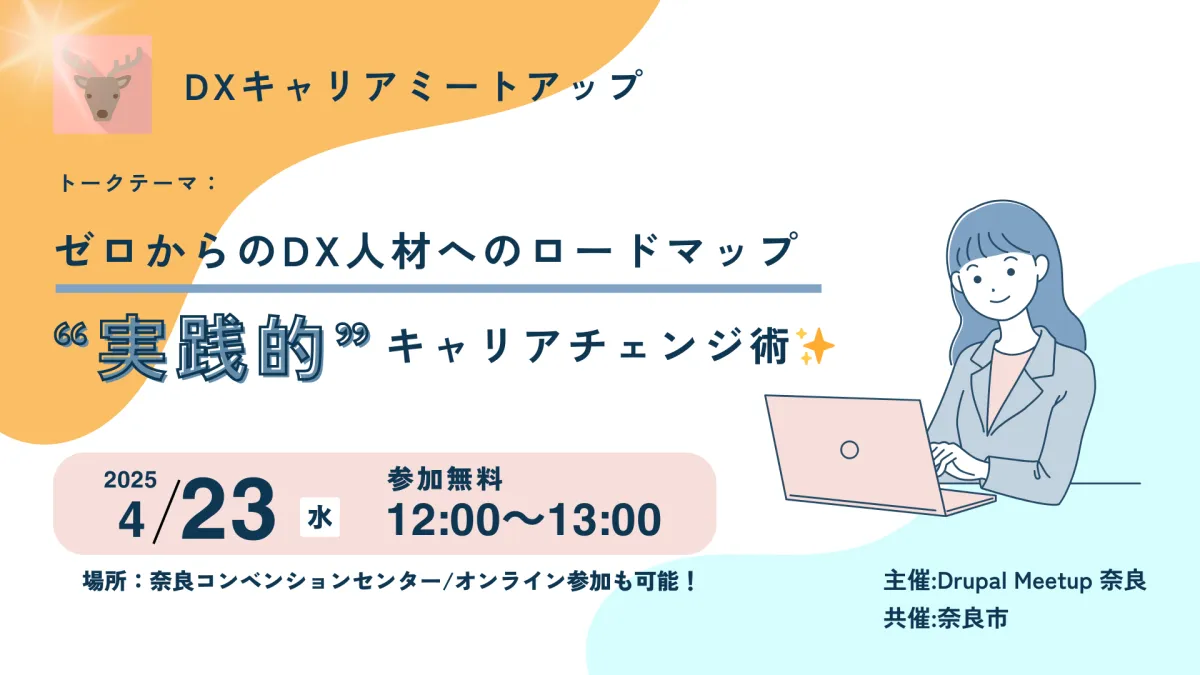 DXキャリアミートアップ

トークテーマ：

ゼロからのDX人材へのロードマップ

“実践的”キャリアチェンジ術✨

2025
4/23 水

参加無料
12:00〜13:00

場所：奈良コンベンションセンター/オンライン参加も可能！

主催:Drupal Meetup 奈良
共催:奈良市